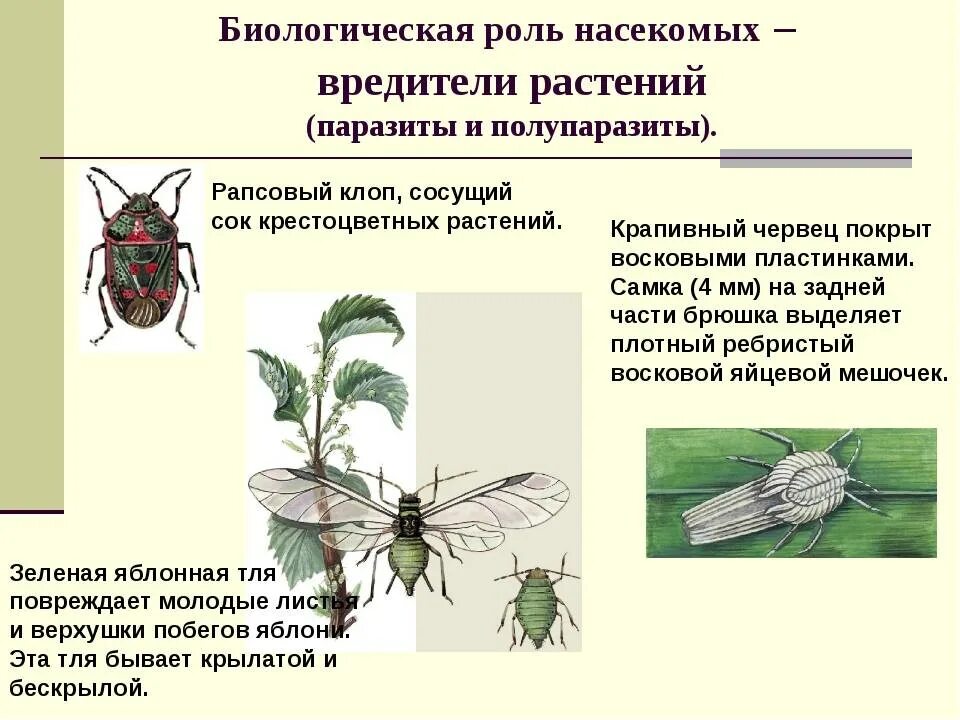 Биологическая роль насекомых – вредители растений (паразиты и полупаразиты).

Рапсовый клоп, сосущий сок крестоцветных растений.

Крапивный червец покрыт восковыми пластинками. Самка (4 мм) на задней части брюшка выделяет плотный ребристый восковой яйцевой мешочек.

Зеленая яблонная тля повреждает молодые листья и верхушки побегов яблони. Эта тля бывает крылатой и бескрылой.